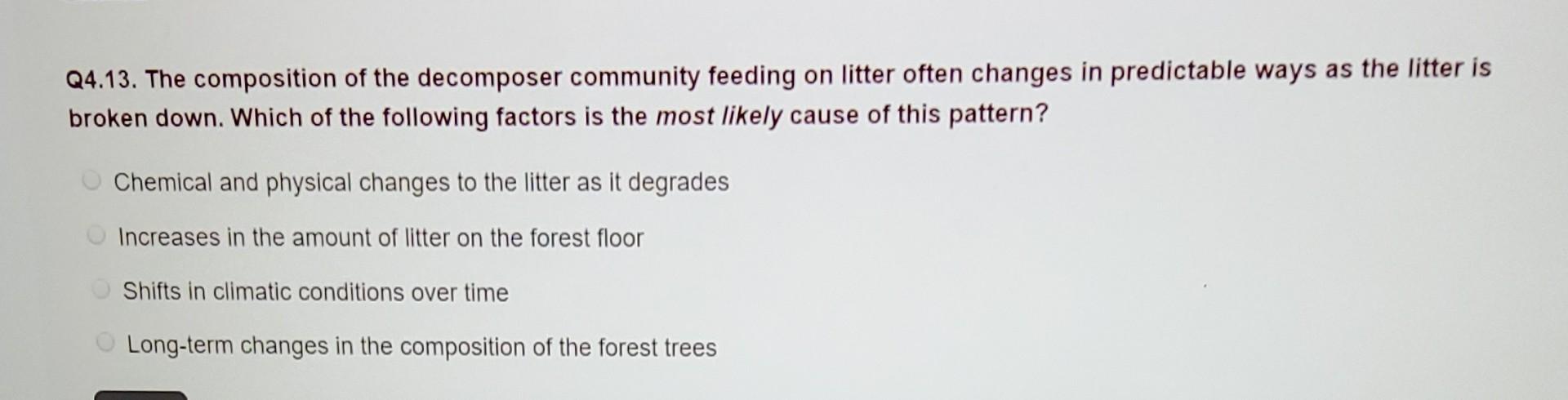 Q4.13. The composition of the decomposer community feeding on litter often changes in predictable ways as the litter is broken down. Which of the following factors is the most likely cause of this pattern?

Chemical and physical changes to the litter as it degrades

Increases in the amount of litter on the forest floor

Shifts in climatic conditions over time

Long-term changes in the composition of the forest trees